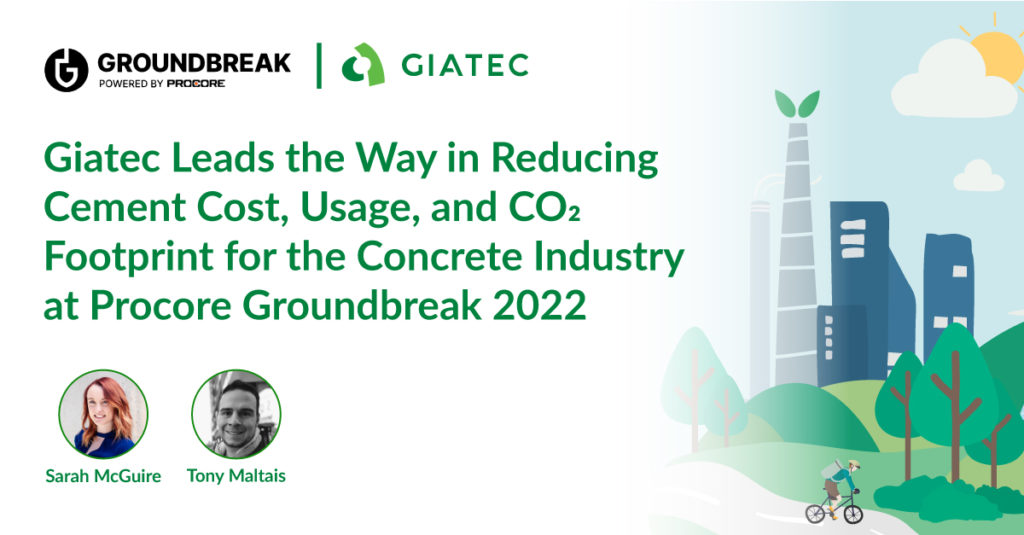 GROUNDBREAK
POWERED BY PROCORE

GIATEC

Giatec Leads the Way in Reducing Cement Cost, Usage, and $CO_2$ Footprint for the Concrete Industry at Procore Groundbreak 2022

Sarah McGuire

Tony Maltais